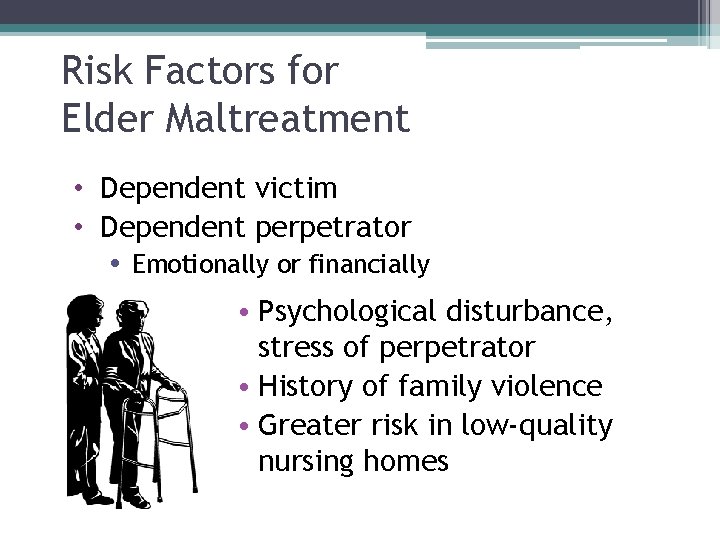 Risk Factors for Elder Maltreatment

• Dependent victim
• Dependent perpetrator
  • Emotionally or financially

• Psychological disturbance, stress of perpetrator
• History of family violence
• Greater risk in low-quality nursing homes